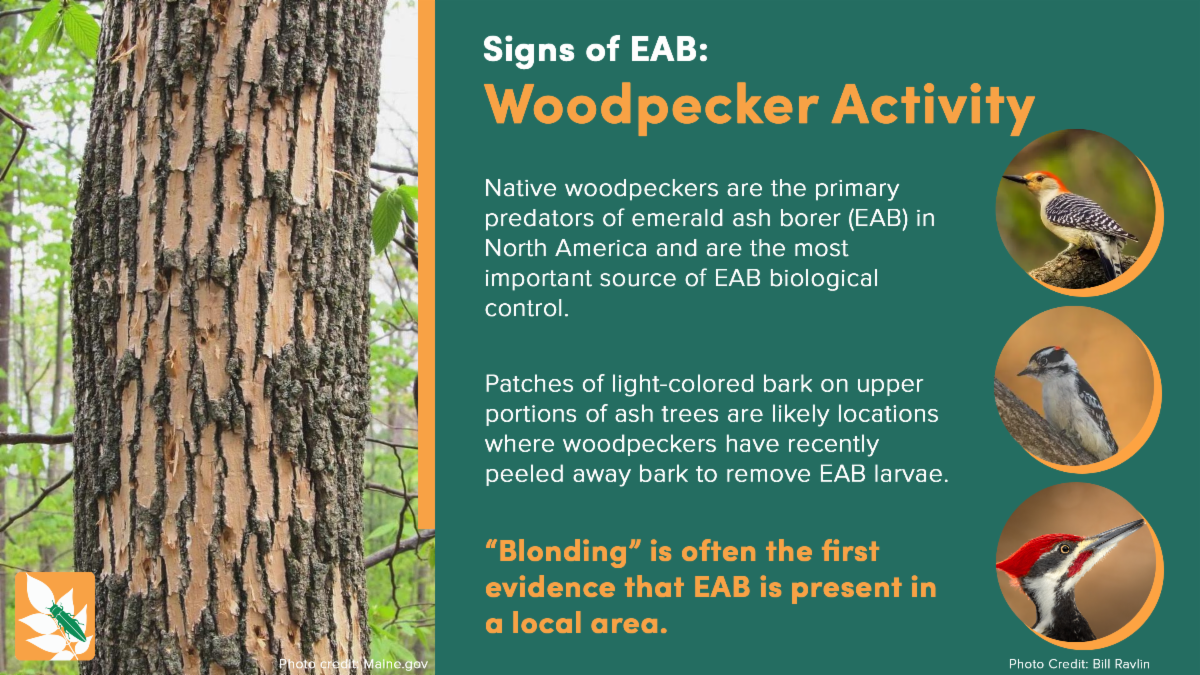 Signs of EAB:
Woodpecker Activity

Native woodpeckers are the primary predators of emerald ash borer (EAB) in North America and are the most important source of EAB biological control.

Patches of light-colored bark on upper portions of ash trees are likely locations where woodpeckers have recently peeled away bark to remove EAB larvae.

"Blonding" is often the first evidence that EAB is present in a local area.

Photo credit: Maine.gov

Photo Credit: Bill Ravlin